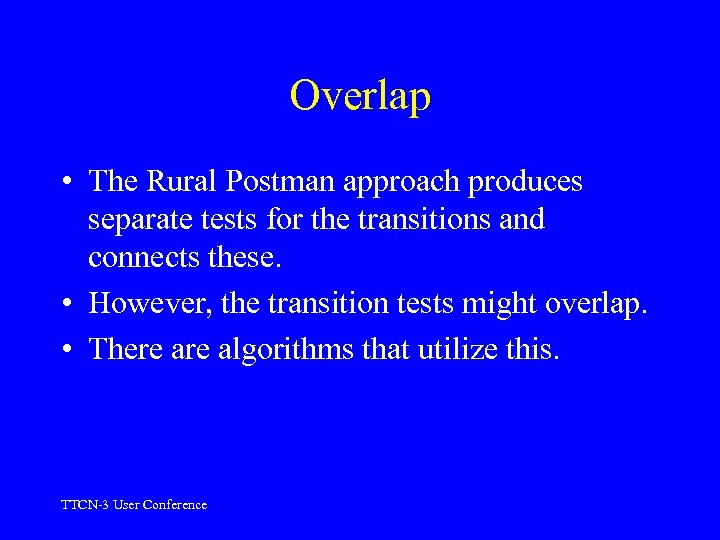 Overlap

• The Rural Postman approach produces separate tests for the transitions and connects these.
• However, the transition tests might overlap.
• There are algorithms that utilize this.

TTCN-3 User Conference